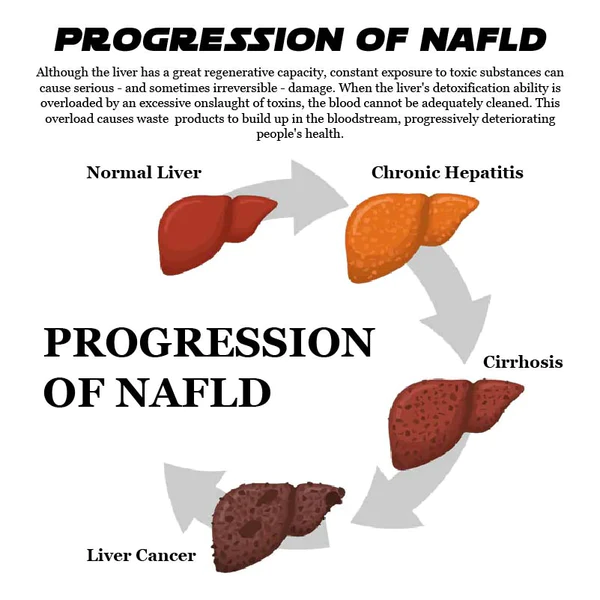 PROGRESSION OF NAFLD

Although the liver has a great regenerative capacity, constant exposure to toxic substances can cause serious - and sometimes irreversible - damage. When the liver's detoxification ability is overloaded by an excessive onslaught of toxins, the blood cannot be adequately cleaned. This overload causes waste products to build up in the bloodstream, progressively deteriorating people's health.

Normal Liver

Chronic Hepatitis

PROGRESSION OF NAFLD

Cirrhosis

Liver Cancer